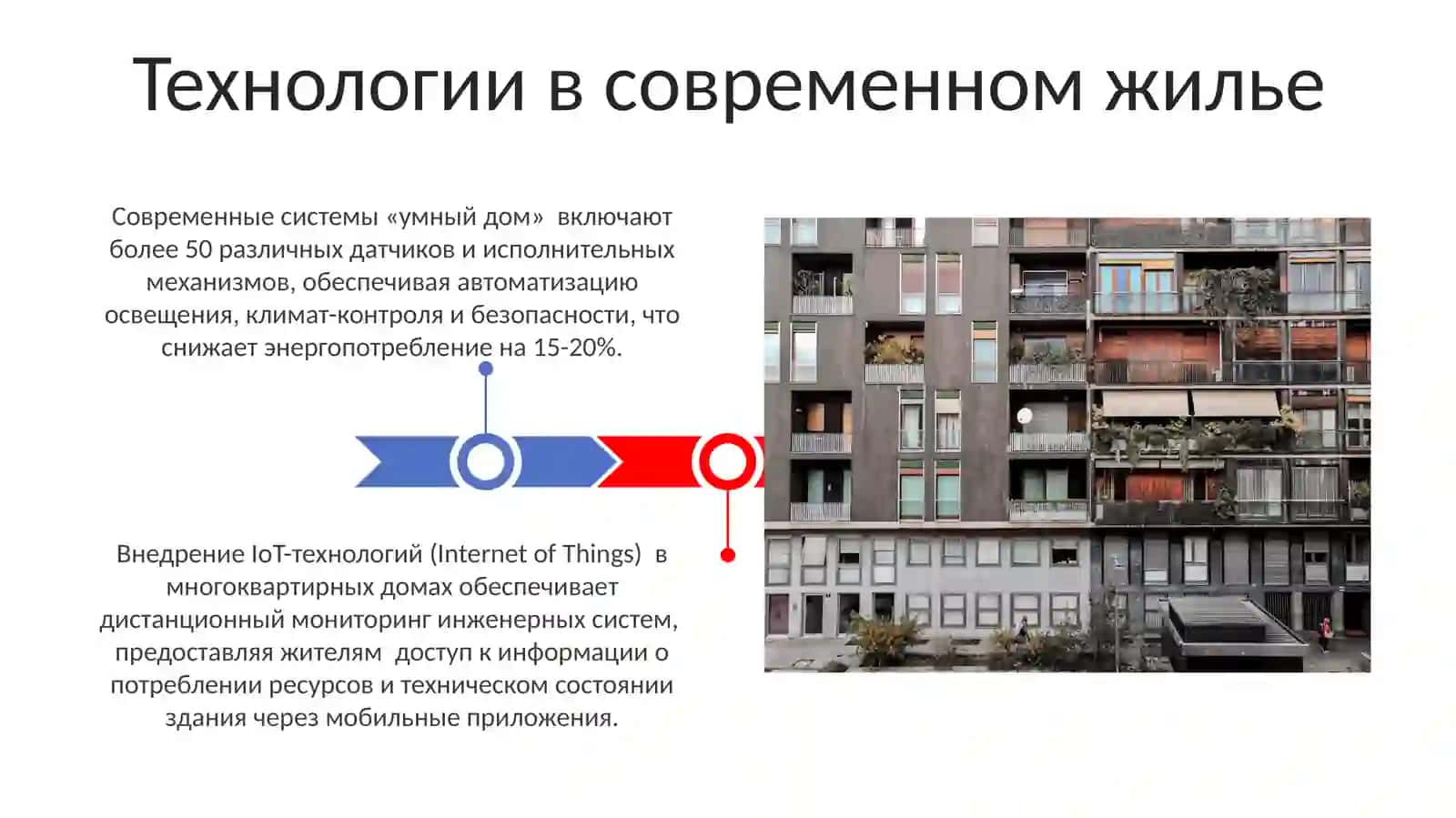 Технологии в современном жилье

Современные системы «умный дом» включают более 50 различных датчиков и исполнительных механизмов, обеспечивая автоматизацию освещения, климат-контроля и безопасности, что снижает энергопотребление на 15-20%.

Внедрение IoT-технологий (Internet of Things) в многоквартирных домах обеспечивает дистанционный мониторинг инженерных систем, предоставляя жителям доступ к информации о потреблении ресурсов и техническом состоянии здания через мобильные приложения.